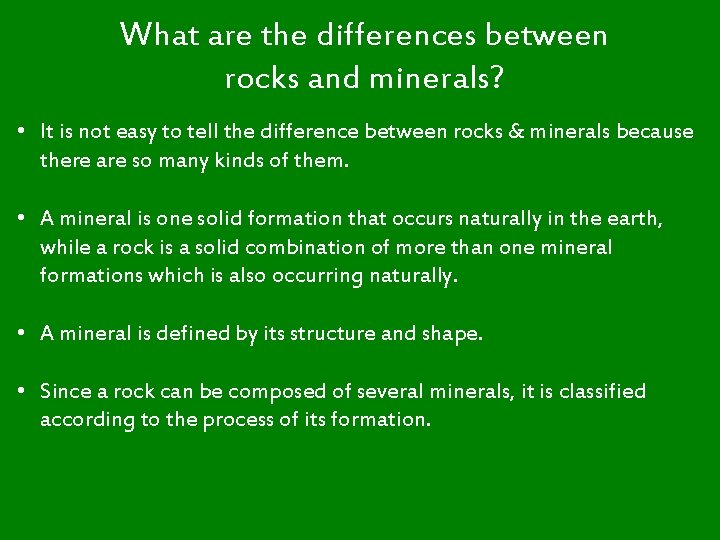 What are the differences between rocks and minerals?

• It is not easy to tell the difference between rocks & minerals because there are so many kinds of them.

• A mineral is one solid formation that occurs naturally in the earth, while a rock is a solid combination of more than one mineral formations which is also occurring naturally.

• A mineral is defined by its structure and shape.

• Since a rock can be composed of several minerals, it is classified according to the process of its formation.